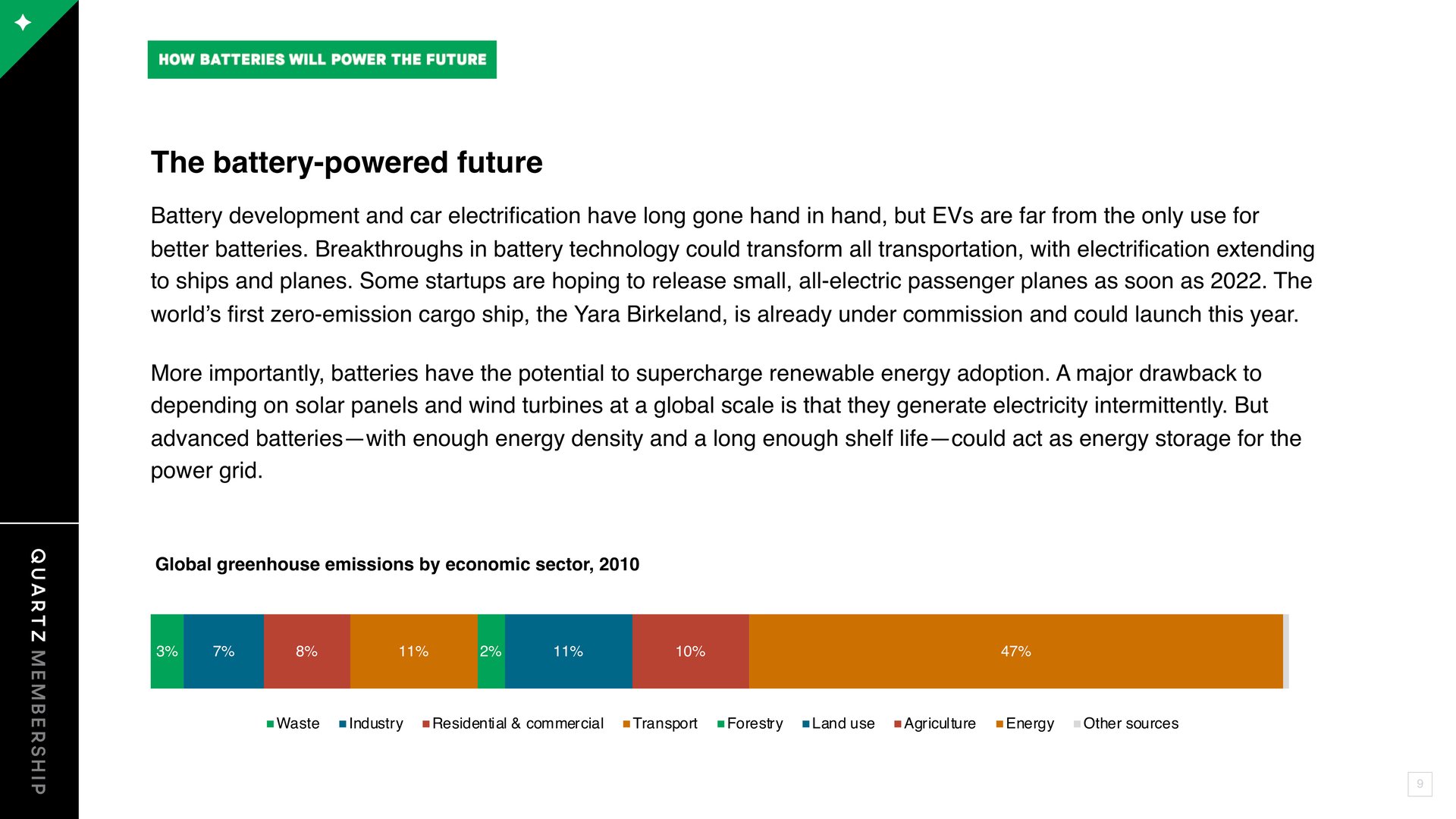 HOW BATTERIES WILL POWER THE FUTURE

The battery-powered future

Battery development and car electrification have long gone hand in hand, but EVs are far from the only use for better batteries. Breakthroughs in battery technology could transform all transportation, with electrification extending to ships and planes. Some startups are hoping to release small, all-electric passenger planes as soon as 2022. The world's first zero-emission cargo ship, the Yara Birkeland, is already under commission and could launch this year.

More importantly, batteries have the potential to supercharge renewable energy adoption. A major drawback to depending on solar panels and wind turbines at a global scale is that they generate electricity intermittently. But advanced batteries—with enough energy density and a long enough shelf life—could act as energy storage for the power grid.

Global greenhouse emissions by economic sector, 2010

3% 7% 8% 11% 2% 11% 10% 47%

Waste Industry Residential & commercial Transport Forestry Land use Agriculture Energy Other sources

QUARTZ MEMBERSHIP

9